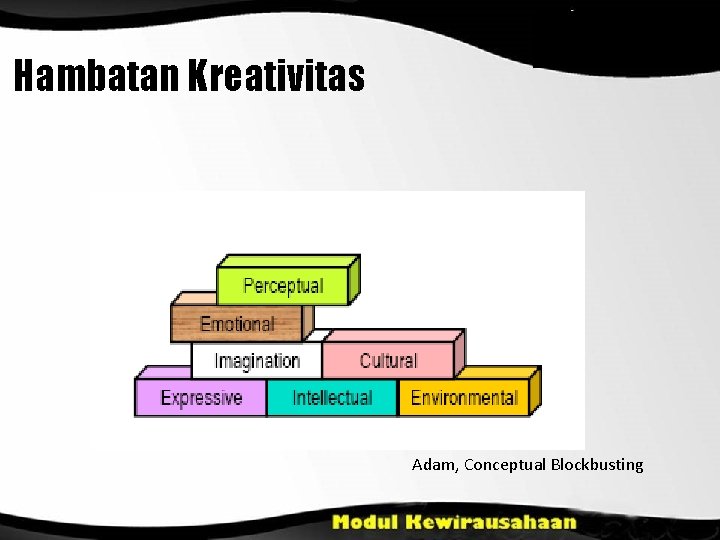 Hambatan Kreativitas

Perceptual
Emotional
Imagination
Cultural
Expressive
Intellectual
Environmental

Adam, Conceptual Blockbusting

Modul Kewirausahaan